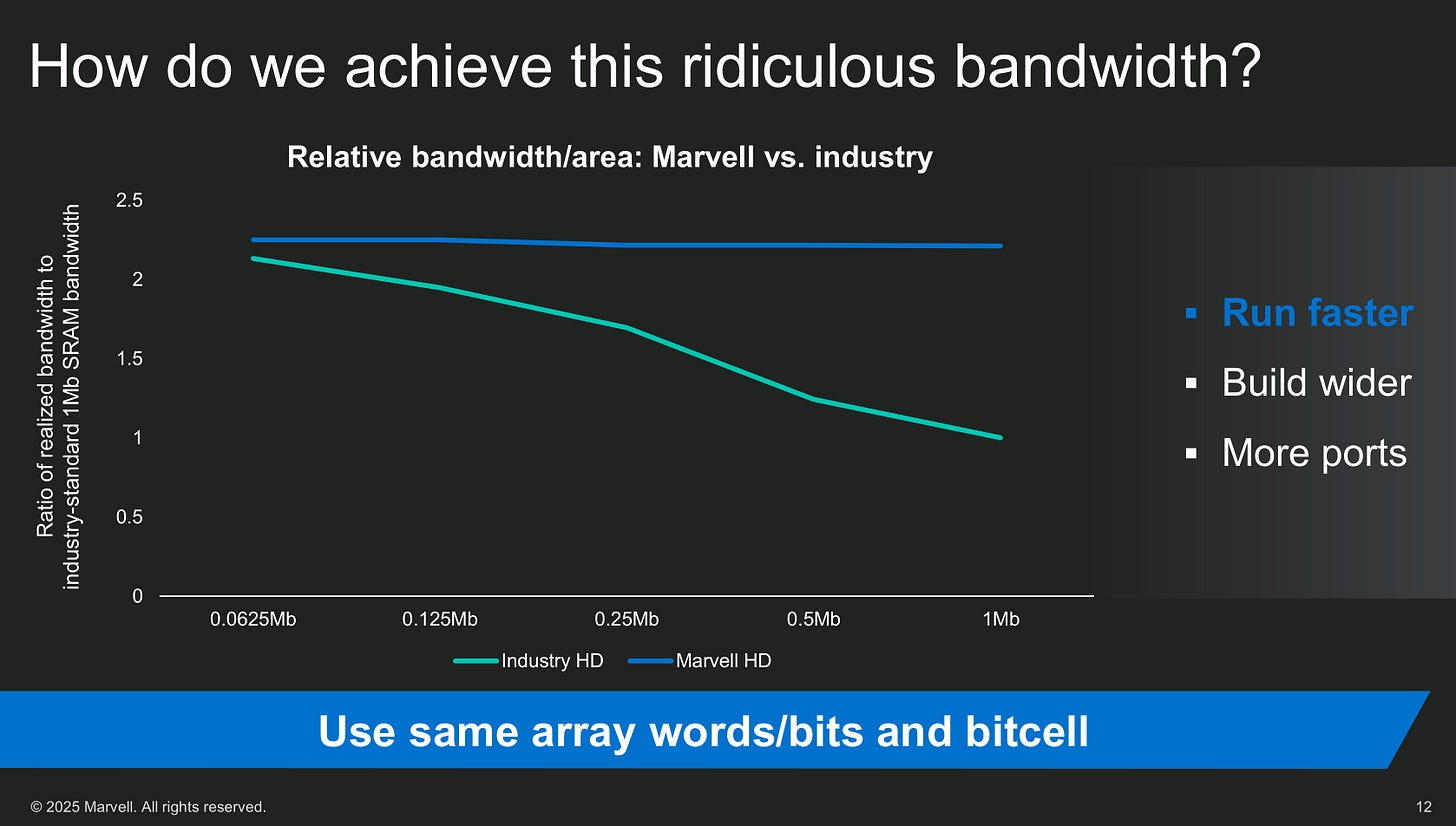 How do we achieve this ridiculous bandwidth?

Relative bandwidth/area: Marvell vs. industry

Ratio of realized bandwidth to industry-standard 1Mb SRAM bandwidth

2.5
2
1.5
1
0.5
0

0.0625Mb
0.125Mb
0.25Mb
0.5Mb
1Mb

Industry HD
Marvell HD

▪ Run faster
▪ Build wider
▪ More ports

Use same array words/bits and bitcell

© 2025 Marvell. All rights reserved.

12